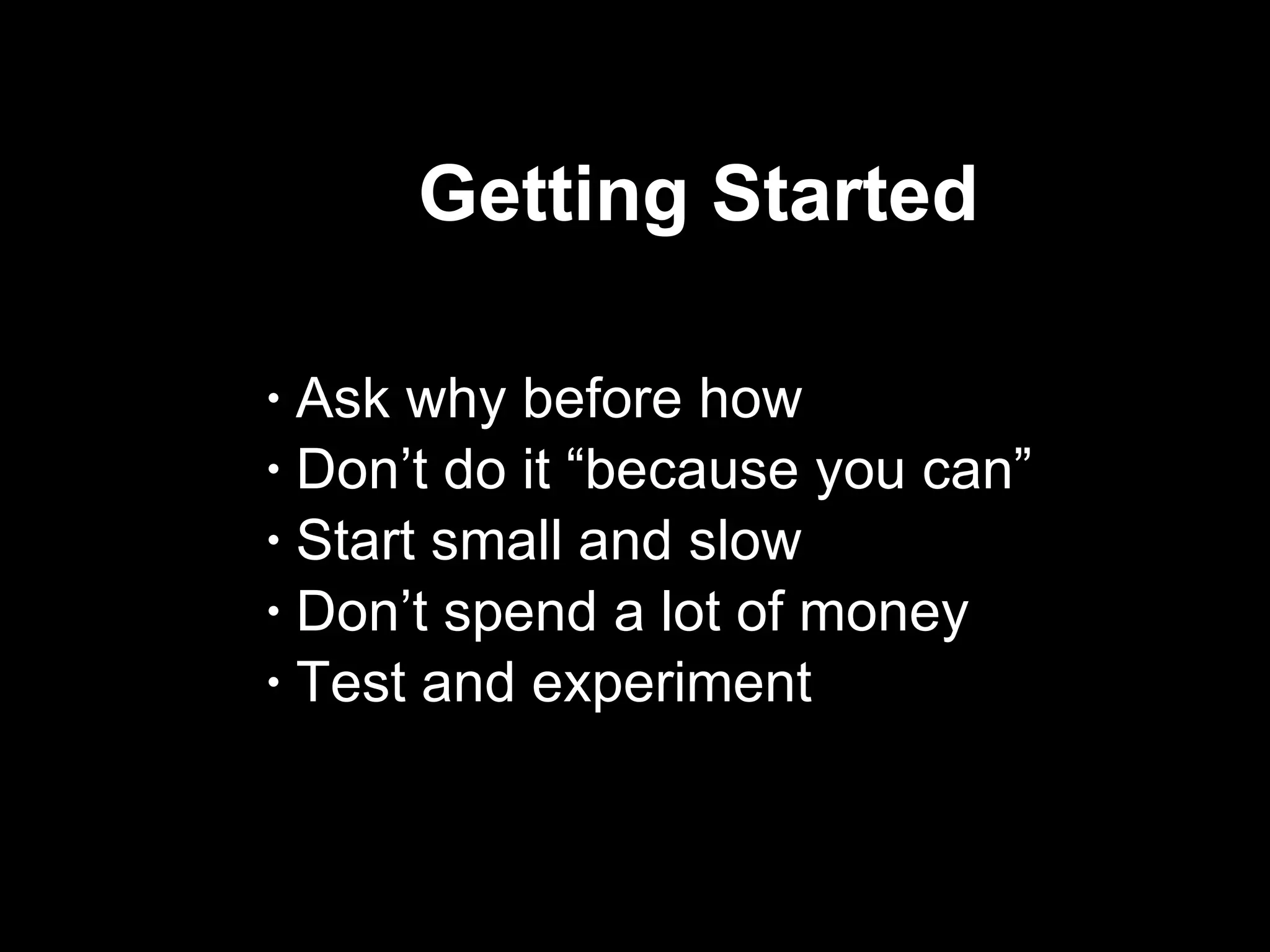 Getting Started

• Ask why before how
• Don’t do it “because you can”
• Start small and slow
• Don’t spend a lot of money
• Test and experiment